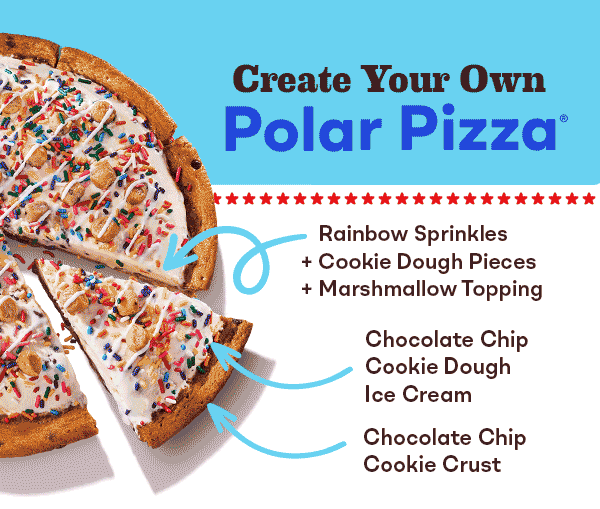 Create Your Own
Polar Pizza®

Rainbow Sprinkles
+ Cookie Dough Pieces
+ Marshmallow Topping

Chocolate Chip
Cookie Dough
Ice Cream

Chocolate Chip
Cookie Crust